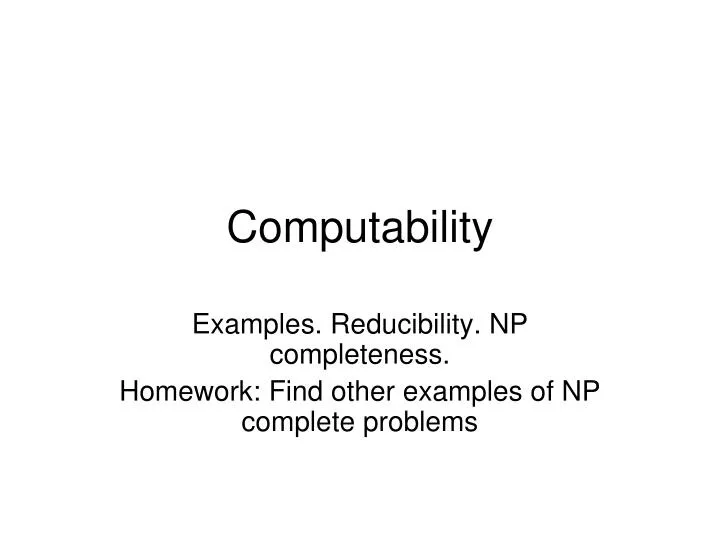 Computability

Examples. Reducibility. NP completeness.

Homework: Find other examples of NP complete problems